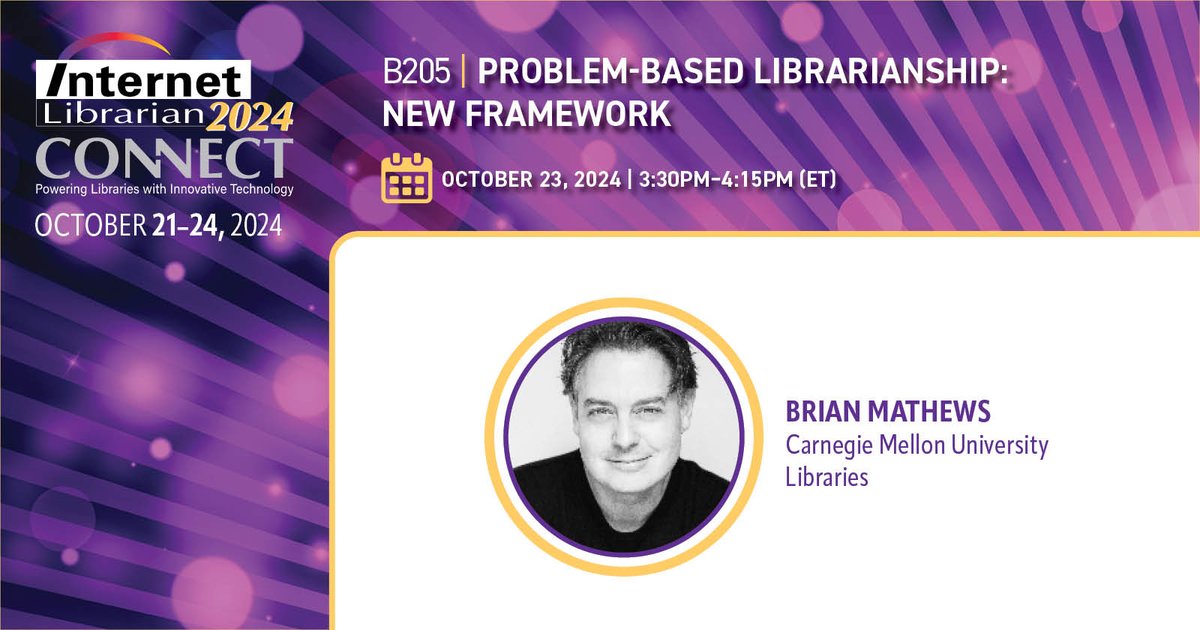 Internet Librarian 2024
CONNECT
Powering Libraries with Innovative Technology
OCTOBER 21–24, 2024

B205 | PROBLEM-BASED LIBRARIANSHIP: NEW FRAMEWORK

OCTOBER 23, 2024 | 3:30PM–4:15PM (ET)

BRIAN MATHEWS
Carnegie Mellon University Libraries